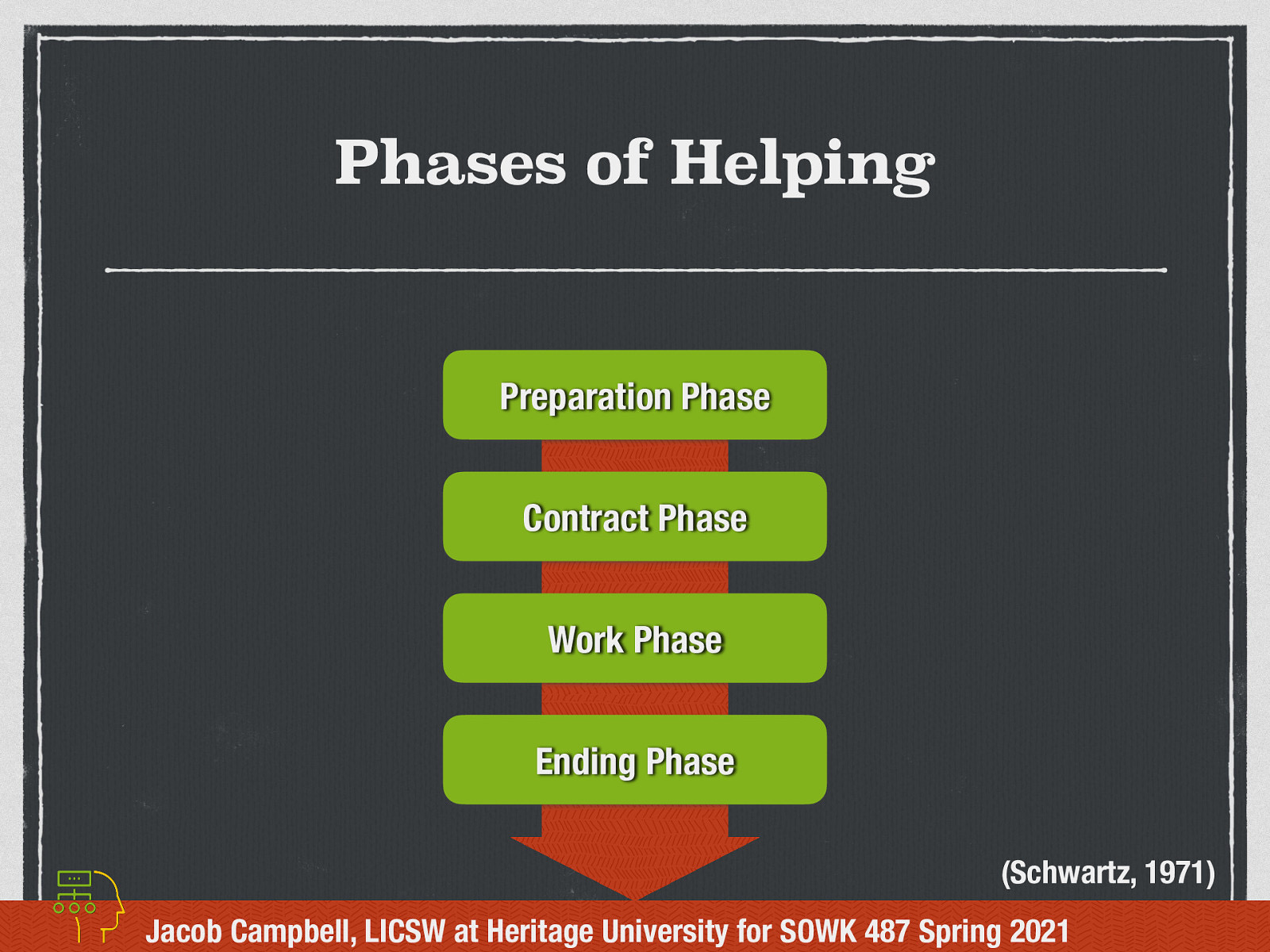 Phases of Helping

Preparation Phase

Contract Phase

Work Phase

Ending Phase

(Schwartz, 1971)

Jacob Campbell, LICSW at Heritage University for SOWK 487 Spring 2021